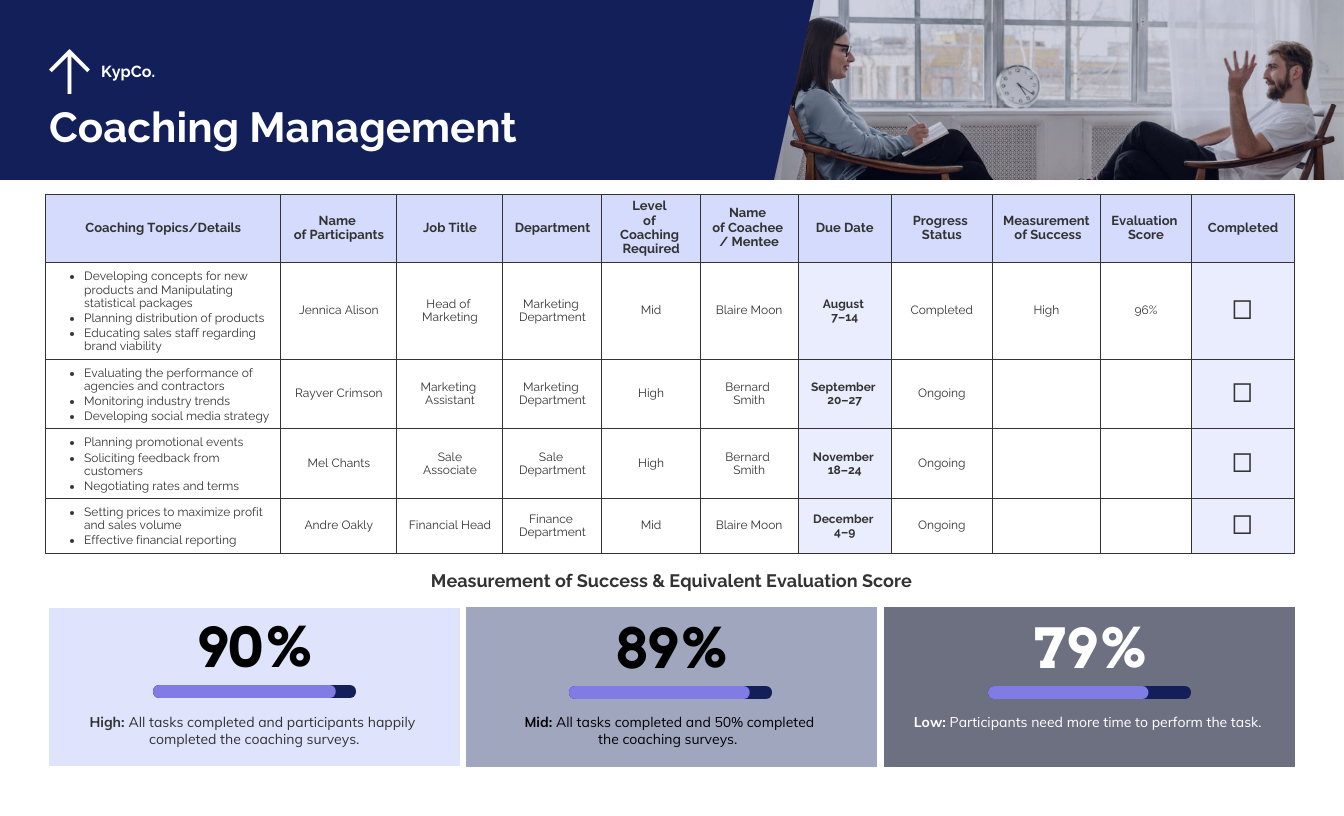 KypCo.

Coaching Management

| Coaching Topics/Details | Name of Participants | Job Title | Department | Level of Coaching Required | Name of Coachee / Mentee | Due Date | Progress Status | Measurement of Success | Evaluation Score | Completed |
|---|---|---|---|---|---|---|---|---|---|---|
| • Developing concepts for new products and Manipulating statistical packages • Planning distribution of products • Educating sales staff regarding brand viability | Jennica Alison | Head of Marketing | Marketing Department | Mid | Blaire Moon | August 7–14 | Completed | High | 96% | ☐ |
| • Evaluating the performance of agencies and contractors • Monitoring industry trends • Developing social media strategy | Rayver Crimson | Marketing Assistant | Marketing Department | High | Bernard Smith | September 20–27 | Ongoing | | | ☐ |
| • Planning promotional events • Soliciting feedback from customers • Negotiating rates and terms | Mel Chants | Sale Associate | Sale Department | High | Bernard Smith | November 18–24 | Ongoing | | | ☐ |
| • Setting prices to maximize profit and sales volume • Effective financial reporting | Andre Oakly | Financial Head | Finance Department | Mid | Blaire Moon | December 4–9 | Ongoing | | | ☐ |

Measurement of Success & Equivalent Evaluation Score

90%

High: All tasks completed and participants happily completed the coaching surveys.

89%

Mid: All tasks completed and 50% completed the coaching surveys.

79%

Low: Participants need more time to perform the task.